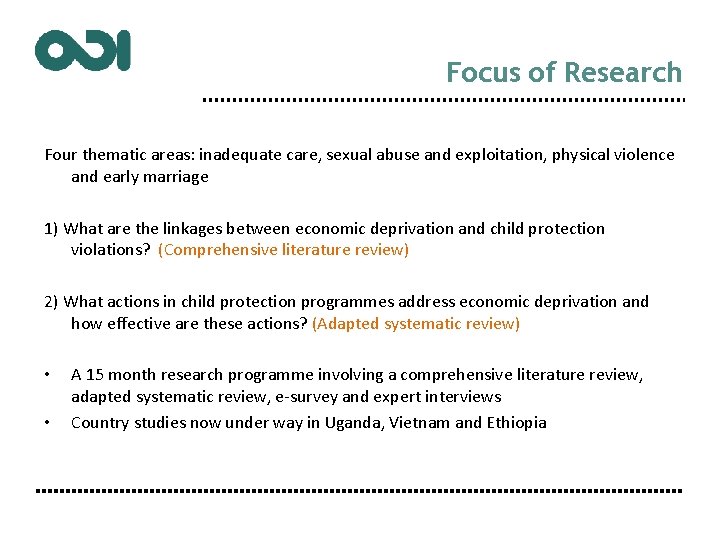 ODI

Focus of Research

Four thematic areas: inadequate care, sexual abuse and exploitation, physical violence and early marriage

1) What are the linkages between economic deprivation and child protection violations? (Comprehensive literature review)

2) What actions in child protection programmes address economic deprivation and how effective are these actions? (Adapted systematic review)

• A 15 month research programme involving a comprehensive literature review, adapted systematic review, e-survey and expert interviews
• Country studies now under way in Uganda, Vietnam and Ethiopia